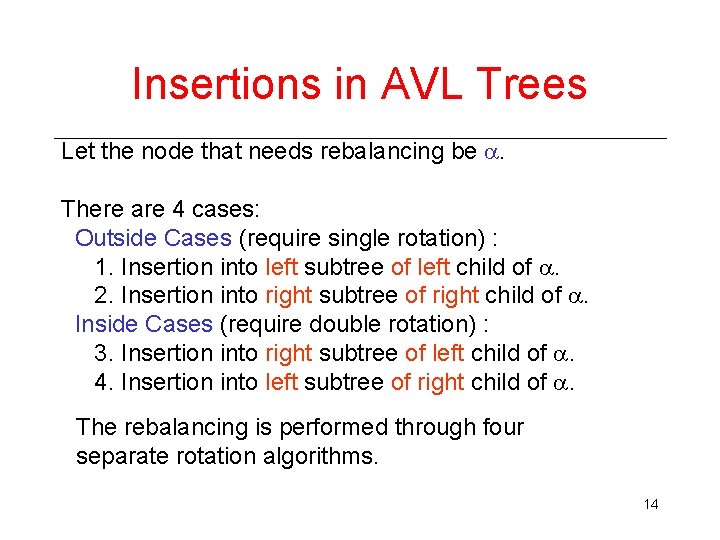 Insertions in AVL Trees

Let the node that needs rebalancing be $\alpha$.

There are 4 cases:
Outside Cases (require single rotation) :
1. Insertion into left subtree of left child of $\alpha$.
2. Insertion into right subtree of right child of $\alpha$.
Inside Cases (require double rotation) :
3. Insertion into right subtree of left child of $\alpha$.
4. Insertion into left subtree of right child of $\alpha$.

The rebalancing is performed through four separate rotation algorithms.

14